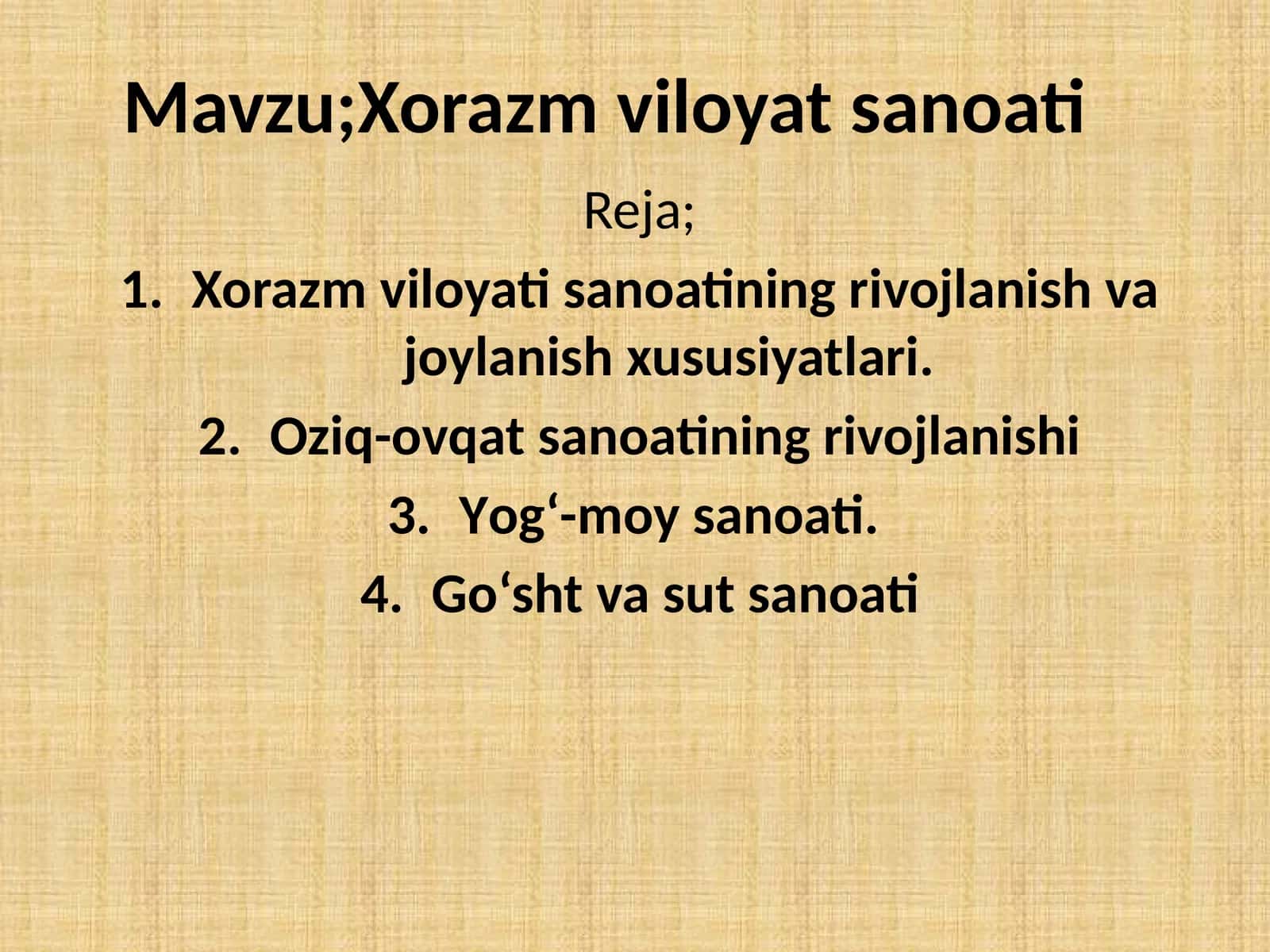 Mavzu;Xorazm viloyat sanoati

Reja;

1. Xorazm viloyati sanoatining rivojlanish va joylanish xususiyatlari.
2. Oziq-ovqat sanoatining rivojlanishi
3. Yog‘-moy sanoati.
4. Go‘sht va sut sanoati